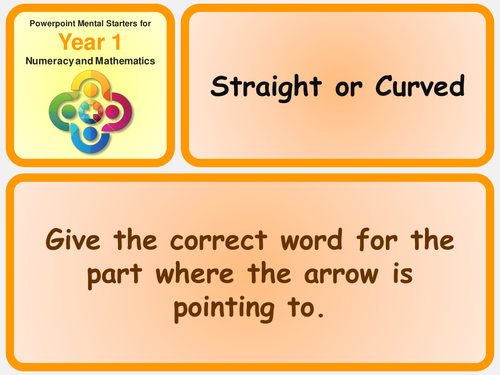 Powerpoint Mental Starters for
Year 1
Numeracy and Mathematics

Straight or Curved

Give the correct word for the part where the arrow is pointing to.